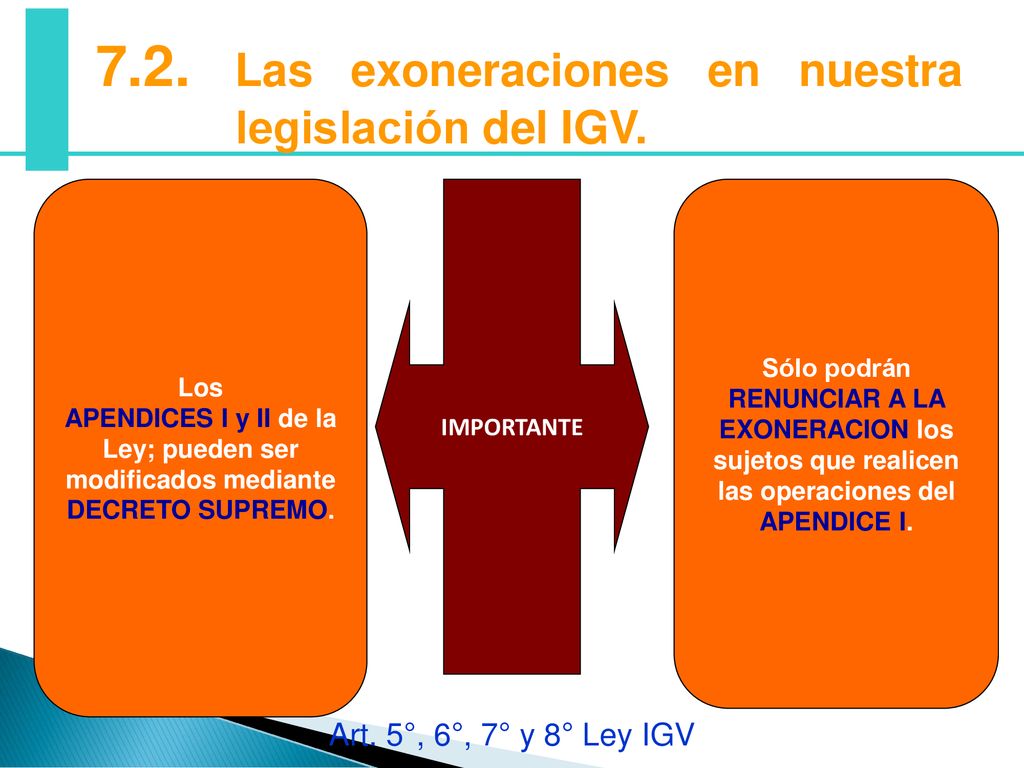 7.2. Las exoneraciones en nuestra legislación del IGV.

Los APENDICES I y II de la Ley; pueden ser modificados mediante DECRETO SUPREMO.

IMPORTANTE

Sólo podrán RENUNCIAR A LA EXONERACION los sujetos que realicen las operaciones del APENDICE I.

Art. 5°, 6°, 7° y 8° Ley IGV